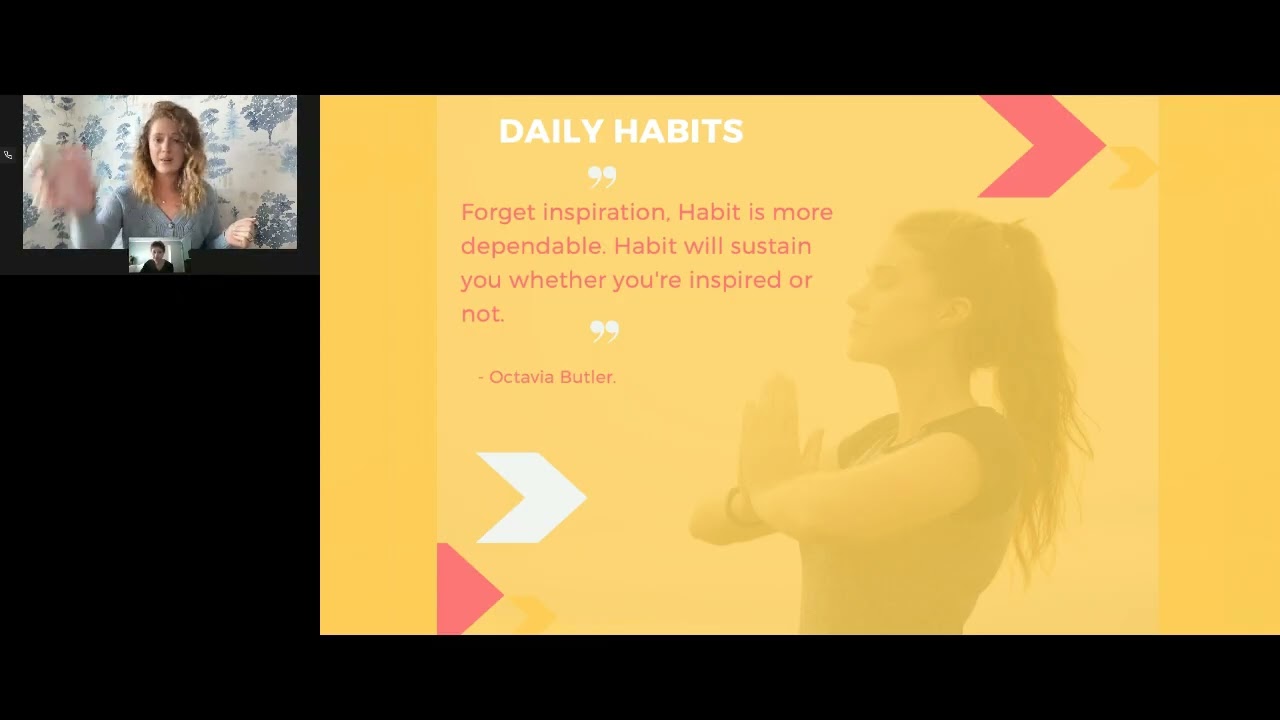 DAILY HABITS

Forget inspiration, Habit is more dependable. Habit will sustain you whether you're inspired or not.

- Octavia Butler.